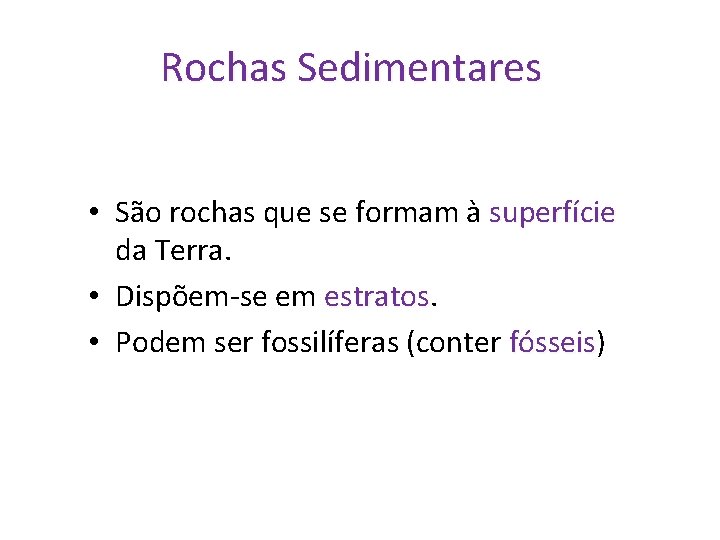 Rochas Sedimentares

• São rochas que se formam à superfície da Terra.
• Dispõem-se em estratos.
• Podem ser fossilíferas (conter fósseis)